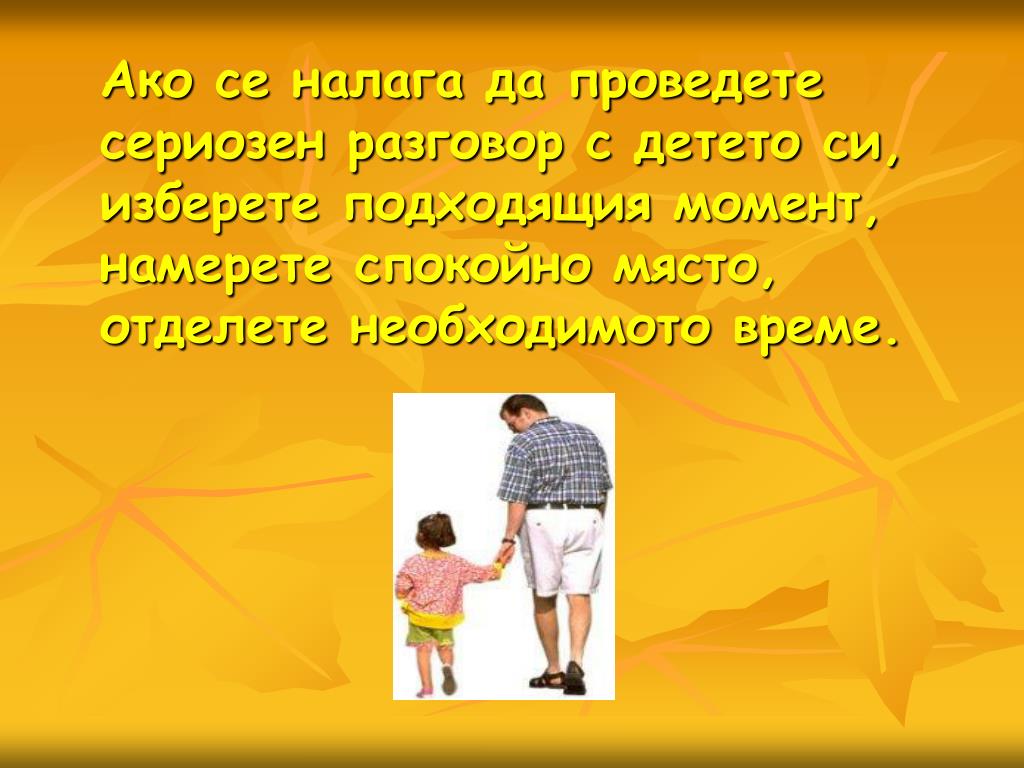 Ако се налага да проведете сериозен разговор с детето си, изберете подходящия момент, намерете спокойно място, отделете необходимото време.